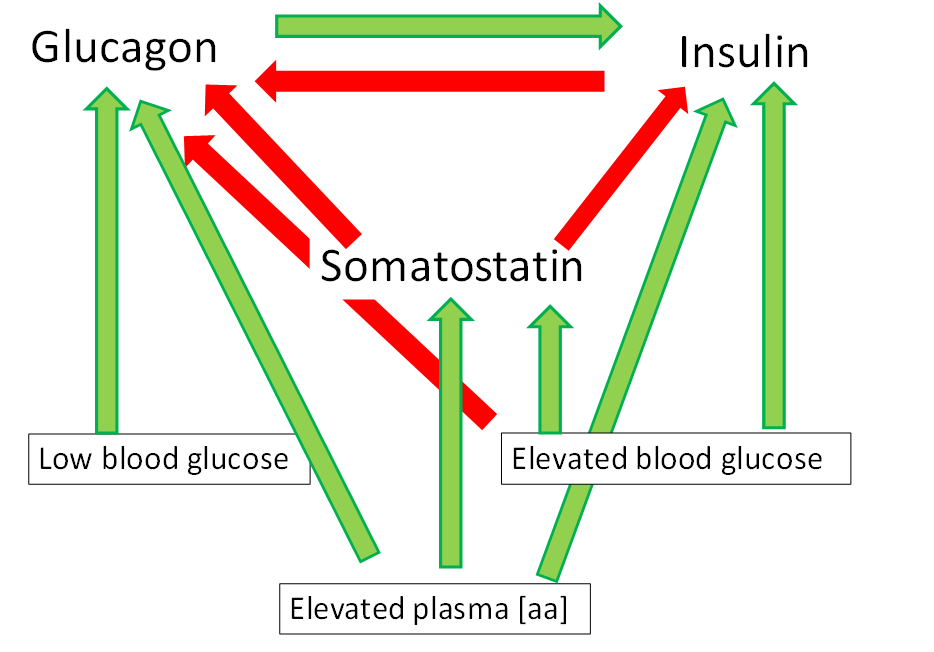 Glucagon

Insulin

Somatostatin

Low blood glucose

Elevated blood glucose

Elevated plasma [aa]